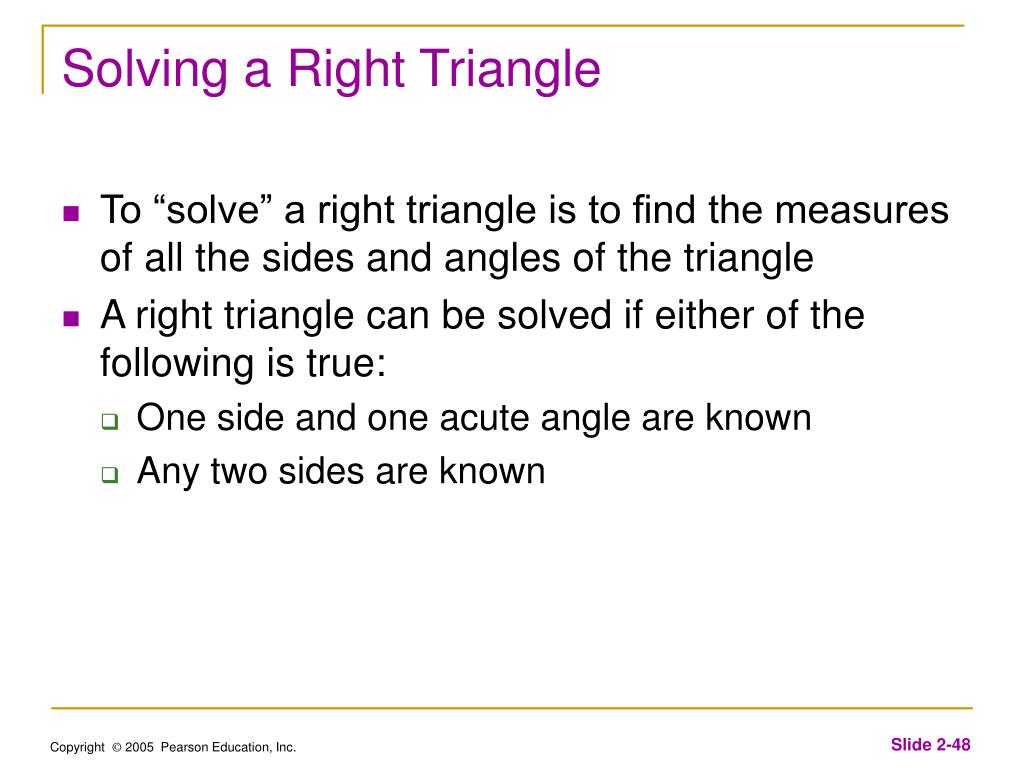 Solving a Right Triangle

To “solve” a right triangle is to find the measures of all the sides and angles of the triangle

A right triangle can be solved if either of the following is true:

One side and one acute angle are known

Any two sides are known

Copyright © 2005 Pearson Education, Inc.

Slide 2-48